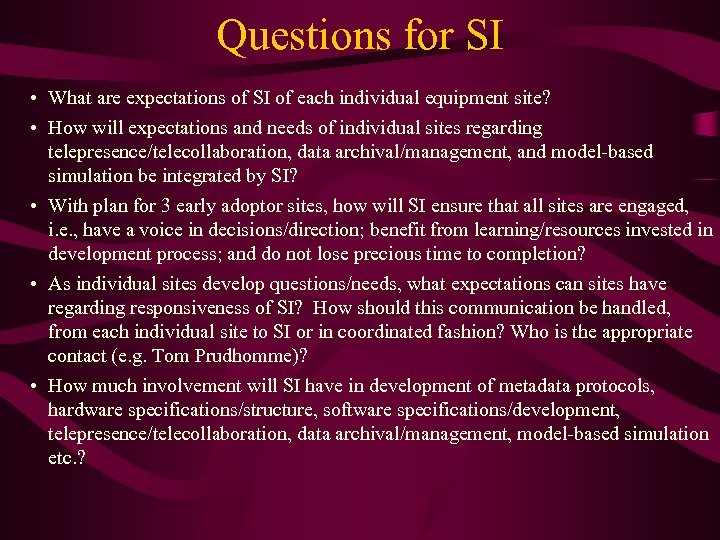 Questions for SI

• What are expectations of SI of each individual equipment site?

• How will expectations and needs of individual sites regarding telepresence/telecollaboration, data archival/management, and model-based simulation be integrated by SI?

• With plan for 3 early adoptor sites, how will SI ensure that all sites are engaged, i.e., have a voice in decisions/direction; benefit from learning/resources invested in development process; and do not lose precious time to completion?

• As individual sites develop questions/needs, what expectations can sites have regarding responsiveness of SI? How should this communication be handled, from each individual site to SI or in coordinated fashion? Who is the appropriate contact (e.g. Tom Prudhomme)?

• How much involvement will SI have in development of metadata protocols, hardware specifications/structure, software specifications/development, telepresence/telecollaboration, data archival/management, model-based simulation etc.?